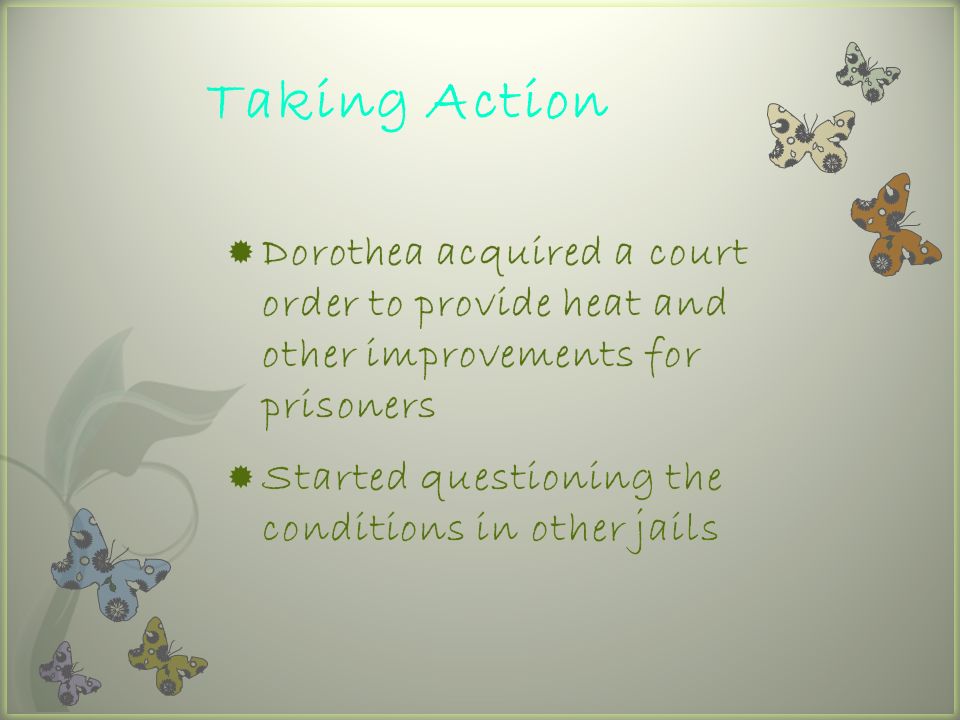 Taking Action

Dorothea acquired a court order to provide heat and other improvements for prisoners

Started questioning the conditions in other jails